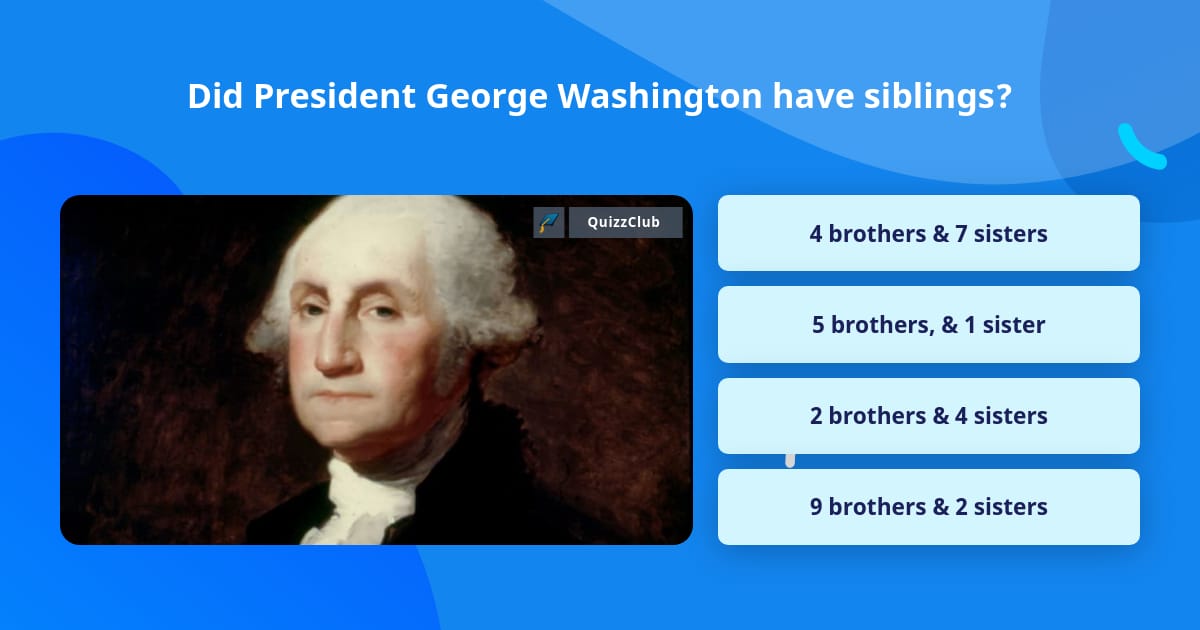 Did President George Washington have siblings?

QuizzClub

4 brothers & 7 sisters

5 brothers, & 1 sister

2 brothers & 4 sisters

9 brothers & 2 sisters